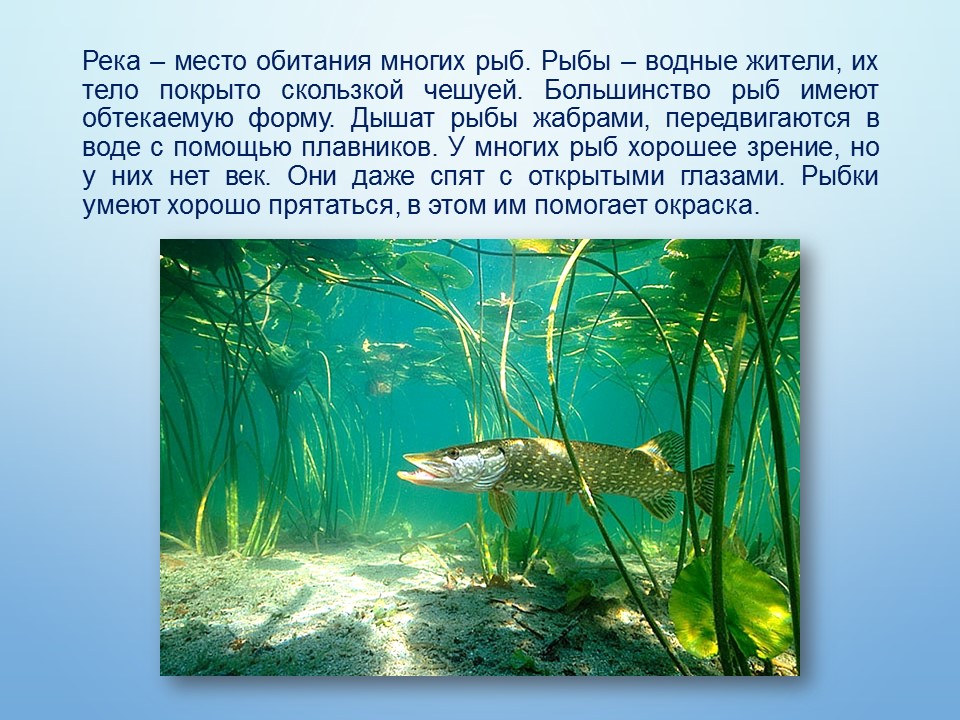 Река – место обитания многих рыб. Рыбы – водные жители, их тело покрыто скользкой чешуей. Большинство рыб имеют обтекаемую форму. Дышат рыбы жабрами, передвигаются в воде с помощью плавников. У многих рыб хорошее зрение, но у них нет век. Они даже спят с открытыми глазами. Рыбки умеют хорошо прятаться, в этом им помогает окраска.